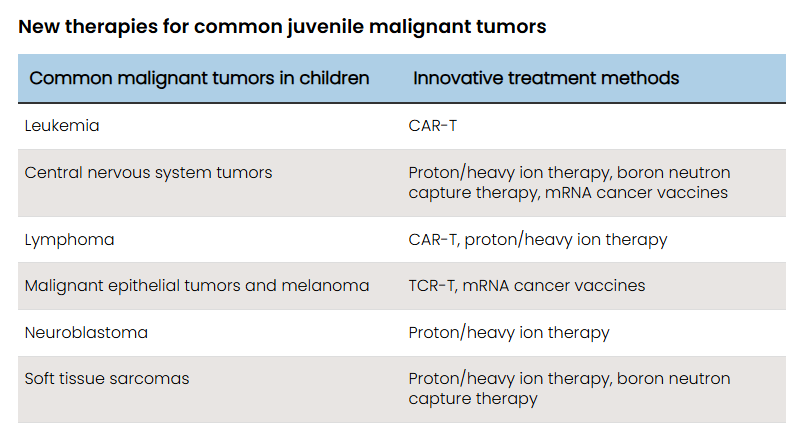 New therapies for common juvenile malignant tumors

| Common malignant tumors in children | Innovative treatment methods |
|---|---|
| Leukemia | CAR-T |
| Central nervous system tumors | Proton/heavy ion therapy, boron neutron capture therapy, mRNA cancer vaccines |
| Lymphoma | CAR-T, proton/heavy ion therapy |
| Malignant epithelial tumors and melanoma | TCR-T, mRNA cancer vaccines |
| Neuroblastoma | Proton/heavy ion therapy |
| Soft tissue sarcomas | Proton/heavy ion therapy, boron neutron capture therapy |